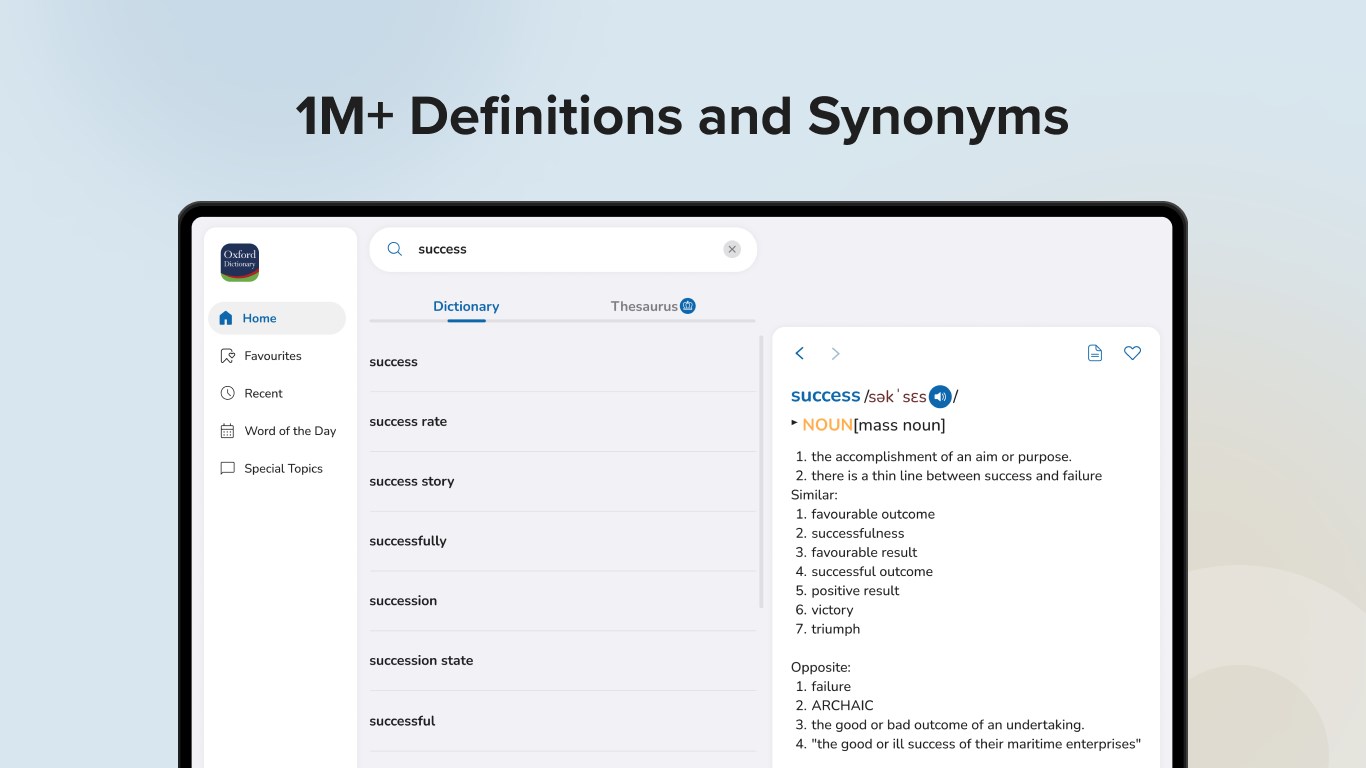 1M+ Definitions and Synonyms

Oxford Dictionary

Home
Favourites
Recent
Word of the Day
Special Topics

success

Dictionary
Thesaurus

success
success rate
success story
successfully
succession
succession state
successful

success /səkˈsɛs/
▸ NOUN[mass noun]

1. the accomplishment of an aim or purpose.
2. there is a thin line between success and failure
Similar:
1. favourable outcome
2. successfulness
3. favourable result
4. successful outcome
5. positive result
6. victory
7. triumph

Opposite:
1. failure
2. ARCHAIC
3. the good or bad outcome of an undertaking.
4. "the good or ill success of their maritime enterprises"